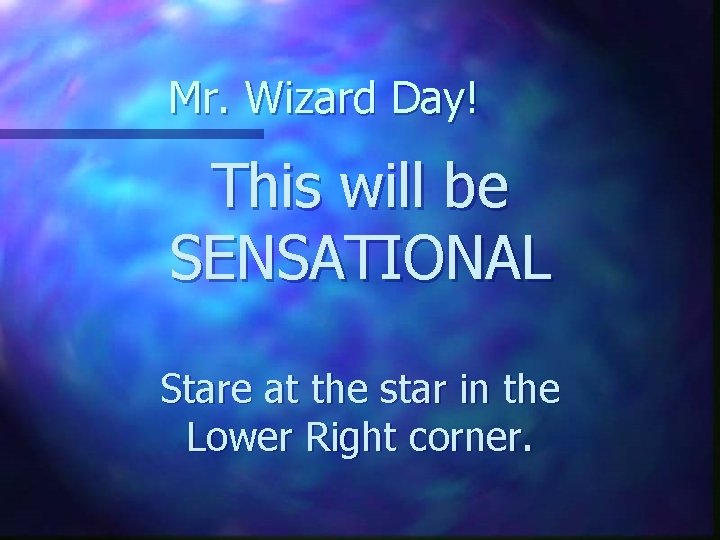 Mr. Wizard Day!

This will be SENSATIONAL

Stare at the star in the Lower Right corner.